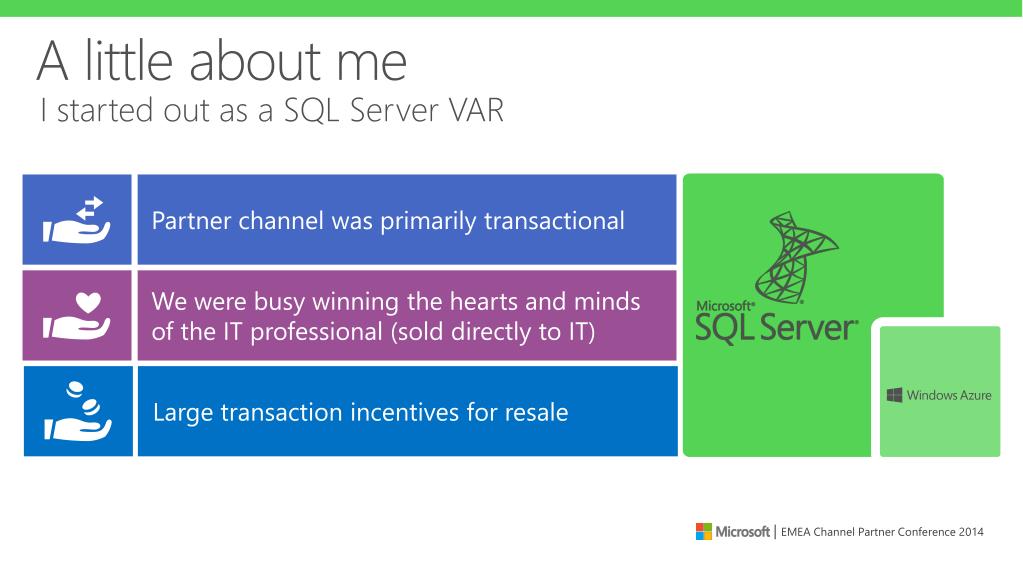 A little about me
I started out as a SQL Server VAR

Partner channel was primarily transactional

We were busy winning the hearts and minds of the IT professional (sold directly to IT)

Large transaction incentives for resale

Microsoft® SQL Server®

Windows Azure

Microsoft | EMEA Channel Partner Conference 2014